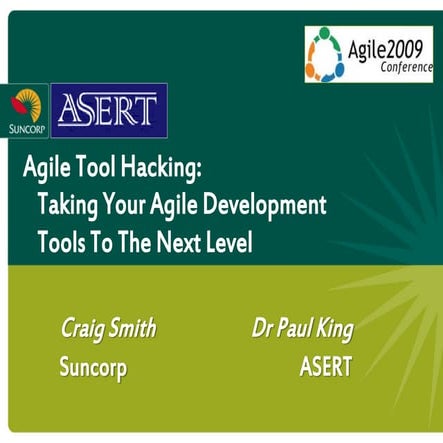 Agile2009
Conference

SUNCORP

ASERT

Agile Tool Hacking:
Taking Your Agile Development Tools To The Next Level

Craig Smith
Suncorp

Dr Paul King
ASERT